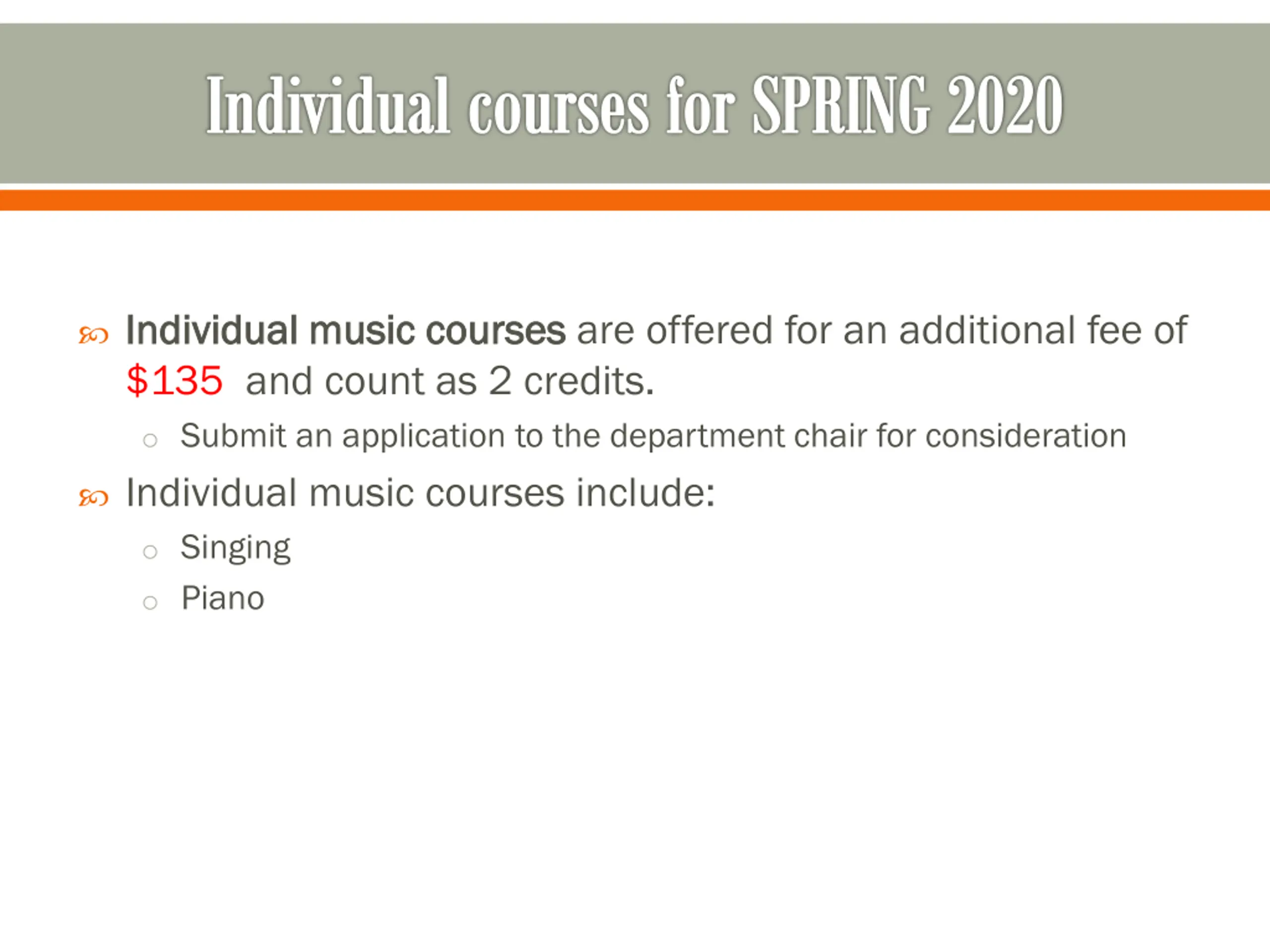 Individual courses for SPRING 2020

Individual music courses are offered for an additional fee of \$135 and count as 2 credits.

Submit an application to the department chair for consideration

Individual music courses include:

Singing

Piano